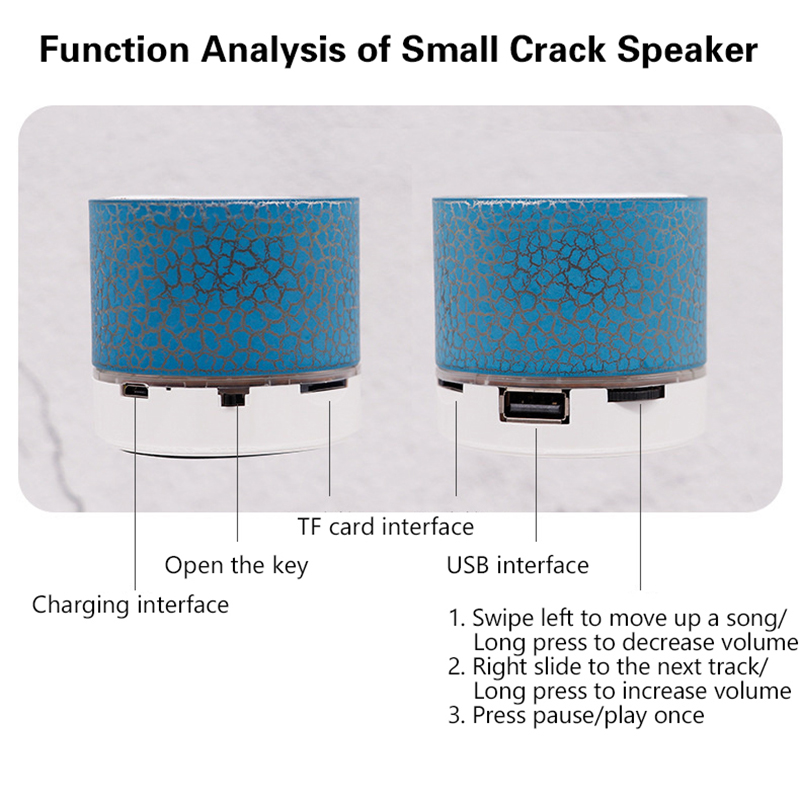 Function Analysis of Small Crack Speaker

TF card interface

Open the key

USB interface

Charging interface

1. Swipe left to move up a song/ Long press to decrease volume
2. Right slide to the next track/ Long press to increase volume
3. Press pause/play once